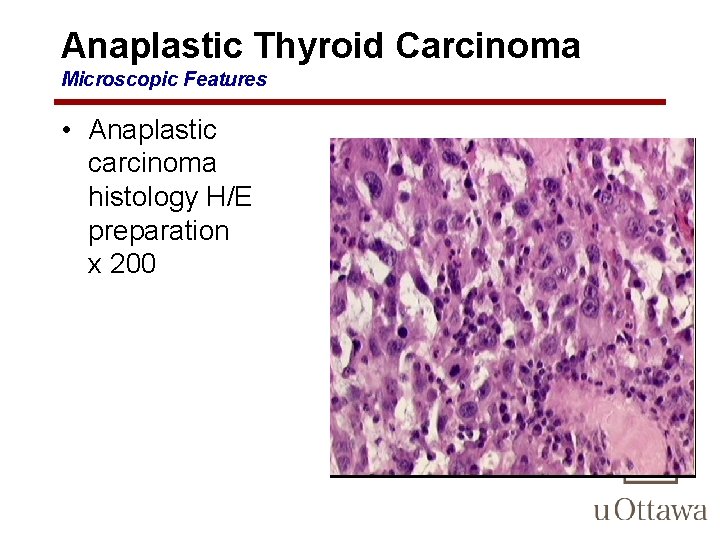 Anaplastic Thyroid Carcinoma
Microscopic Features

• Anaplastic carcinoma histology H/E preparation x 200

uOttawa